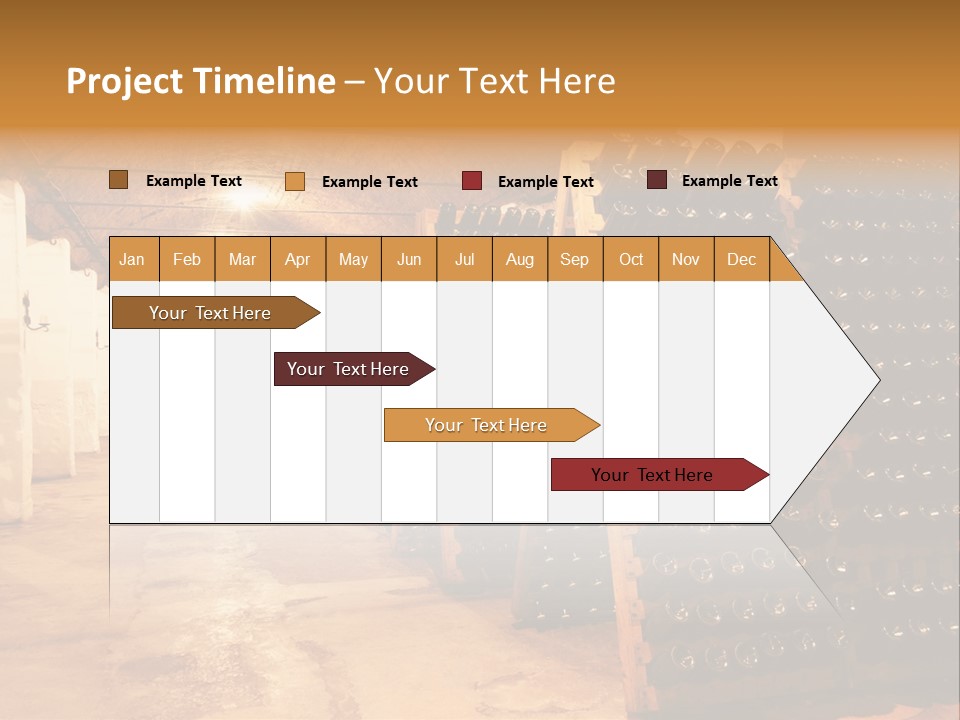 Project Timeline – Your Text Here

Example Text
Example Text
Example Text
Example Text

| Jan | Feb | Mar | Apr | May | Jun | Jul | Aug | Sep | Oct | Nov | Dec |
|---|---|---|---|---|---|---|---|---|---|---|---|

Your Text Here
Your Text Here
Your Text Here
Your Text Here